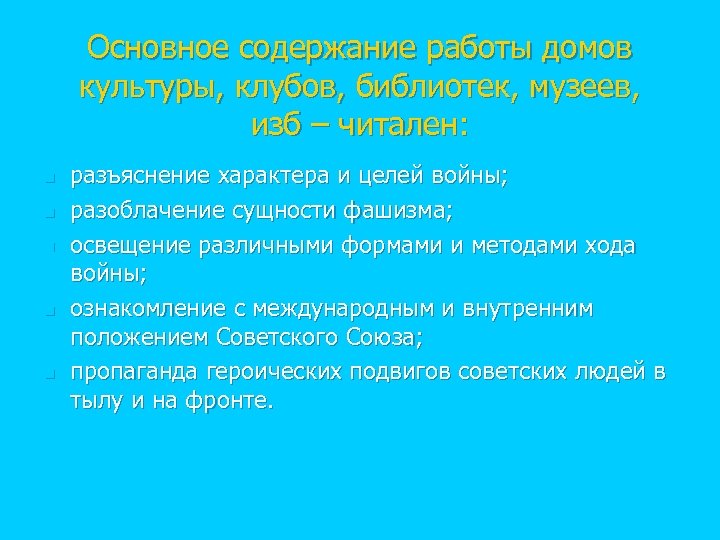 Основное содержание работы домов культуры, клубов, библиотек, музеев, изб – читален:

- разъяснение характера и целей войны;
- разоблачение сущности фашизма;
- освещение различными формами и методами хода войны;
- ознакомление с международным и внутренним положением Советского Союза;
- пропаганда героических подвигов советских людей в тылу и на фронте.